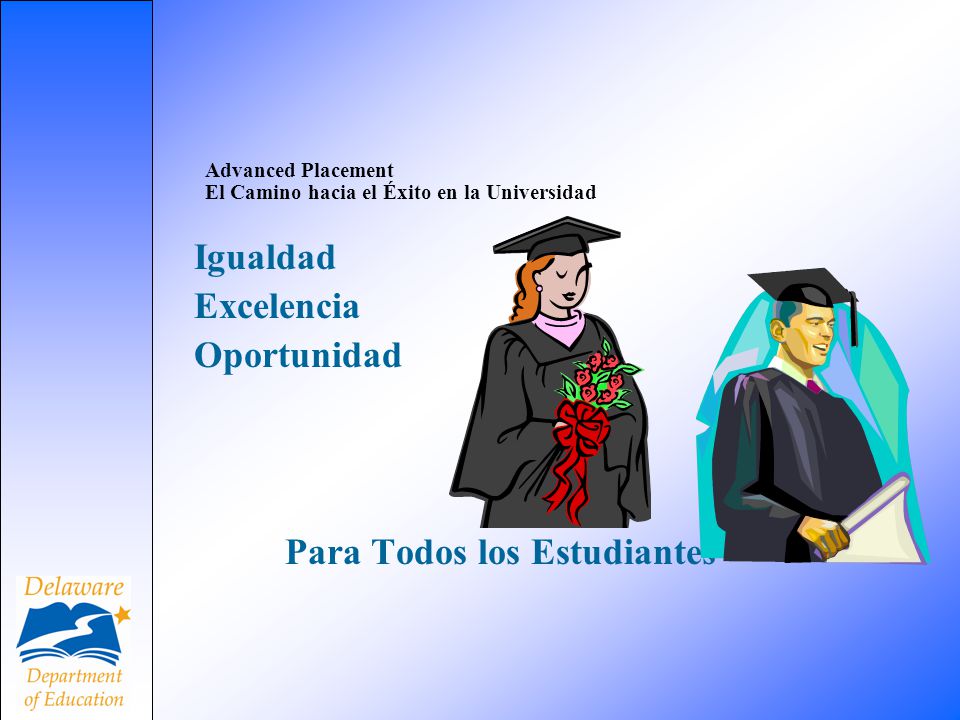 Advanced Placement
El Camino hacia el Éxito en la Universidad

Igualdad
Excelencia
Oportunidad

Para Todos los Estudiantes

Delaware
Department of Education